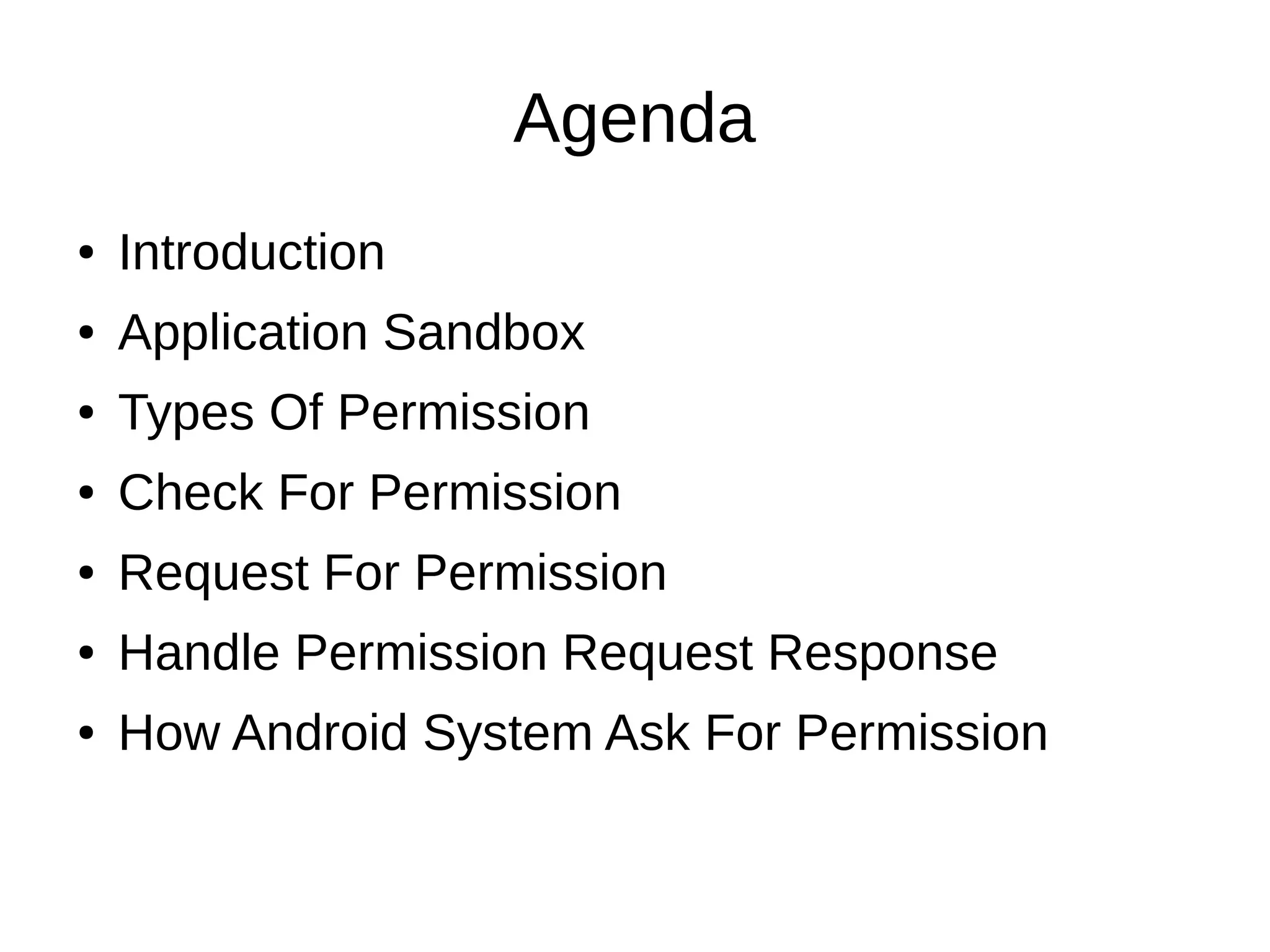 Agenda

• Introduction
• Application Sandbox
• Types Of Permission
• Check For Permission
• Request For Permission
• Handle Permission Request Response
• How Android System Ask For Permission